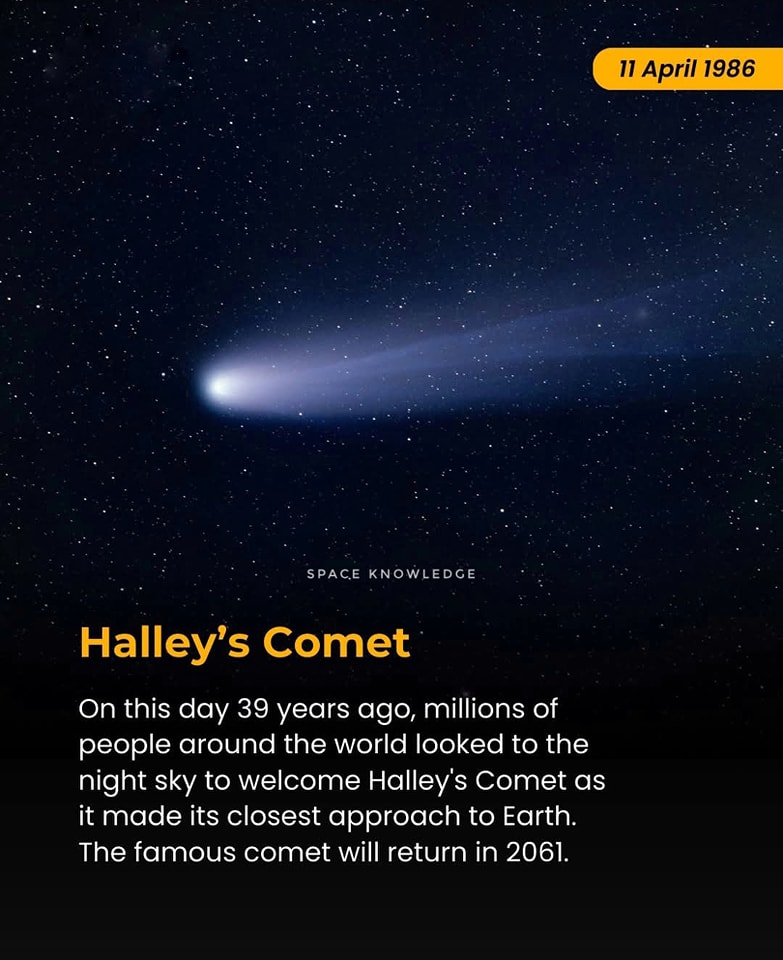 11 April 1986

SPACE KNOWLEDGE

Halley's Comet

On this day 39 years ago, millions of people around the world looked to the night sky to welcome Halley's Comet as it made its closest approach to Earth. The famous comet will return in 2061.